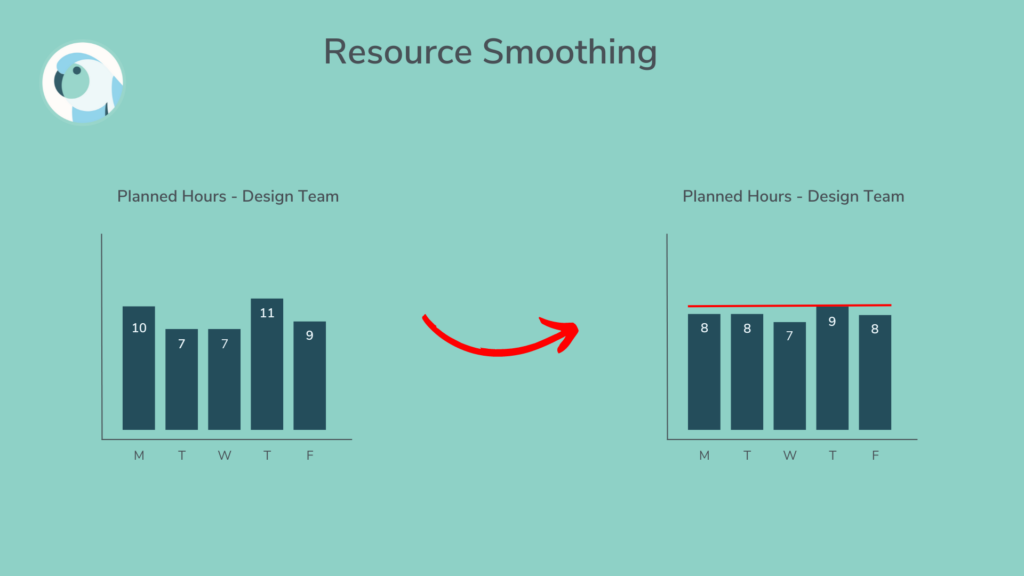 Resource Smoothing

Planned Hours - Design Team

10
7
7
11
9

M T W T F

Planned Hours - Design Team

8
8
7
9
8

M T W T F